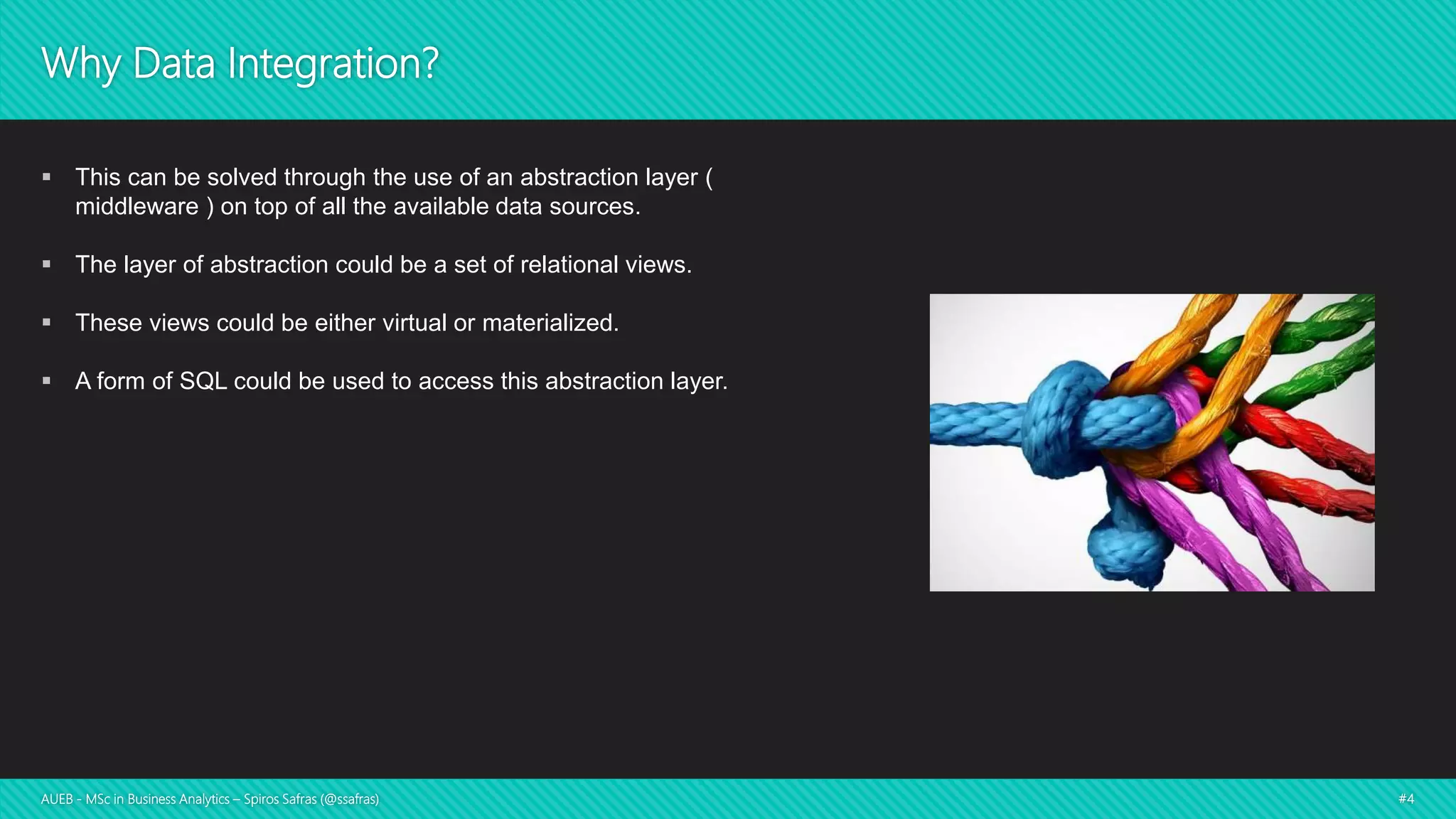 Why Data Integration?

▪ This can be solved through the use of an abstraction layer ( middleware ) on top of all the available data sources.

▪ The layer of abstraction could be a set of relational views.

▪ These views could be either virtual or materialized.

▪ A form of SQL could be used to access this abstraction layer.

AUEB - MSc in Business Analytics – Spiros Safras (@ssafras)

#4